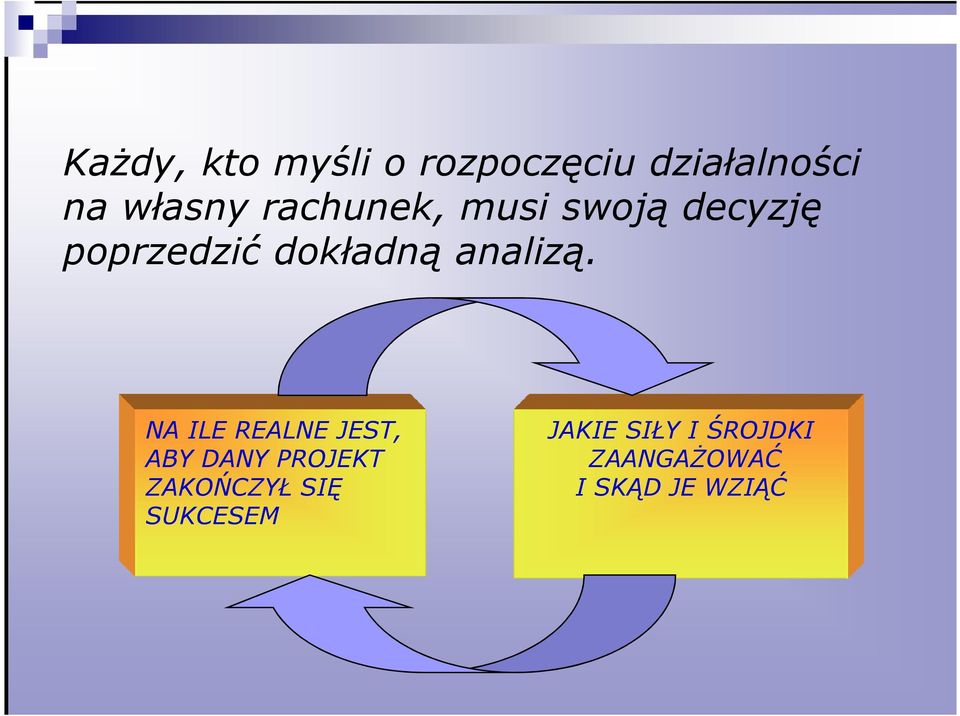 Każdy, kto myśli o rozpoczęciu działalności na własny rachunek, musi swoją decyzję poprzedzić dokładną analizą.

NA ILE REALNE JEST, ABY DANY PROJEKT ZAKOŃCZYŁ SIĘ SUKCESEM

JAKIE SIŁY I ŚROJDKI ZAANGAŻOWAĆ I SKĄD JE WZIĄĆ